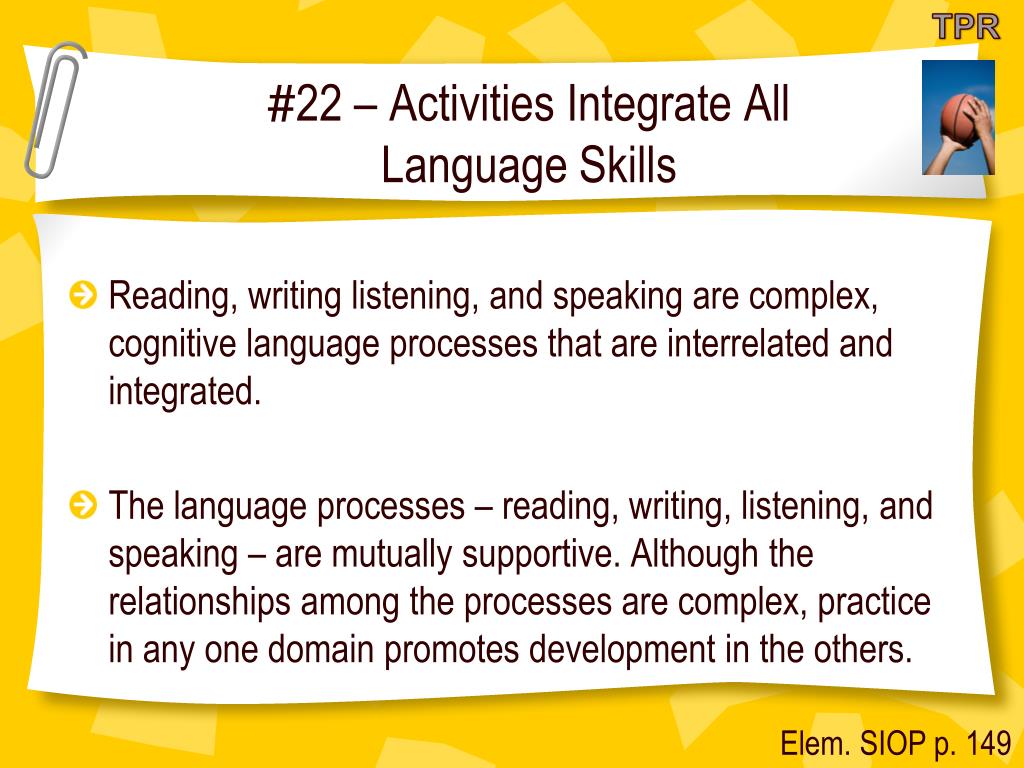 TPR

#22 – Activities Integrate All Language Skills

Reading, writing listening, and speaking are complex, cognitive language processes that are interrelated and integrated.

The language processes – reading, writing, listening, and speaking – are mutually supportive. Although the relationships among the processes are complex, practice in any one domain promotes development in the others.

Elem. SIOP p. 149